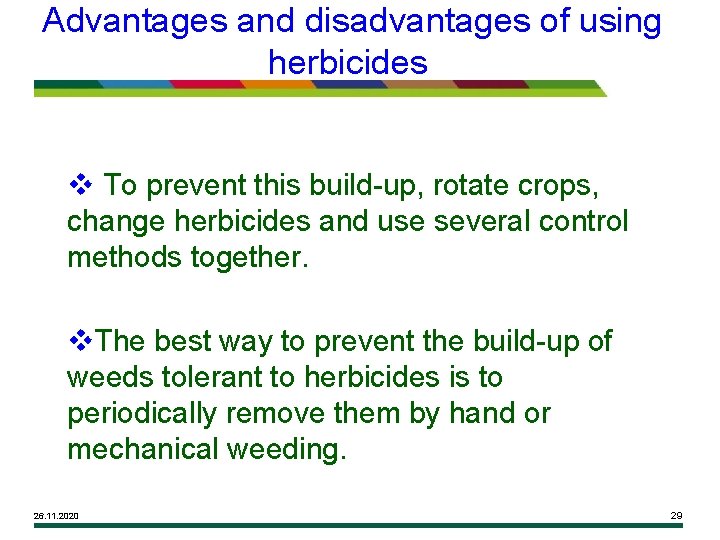 Advantages and disadvantages of using herbicides

❖ To prevent this build-up, rotate crops, change herbicides and use several control methods together.

❖The best way to prevent the build-up of weeds tolerant to herbicides is to periodically remove them by hand or mechanical weeding.

26.11.2020

29